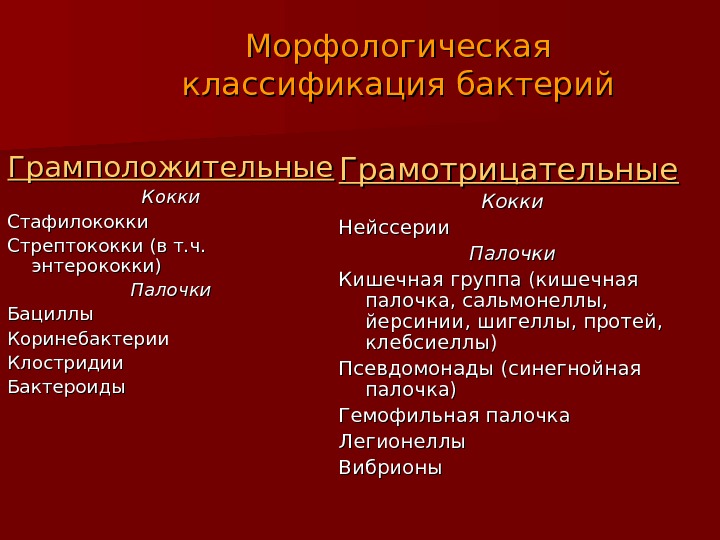 Морфологическая классификация бактерий

Грамположительные

Кокки

Стафилококки

Стрептококки (в т.ч. энтерококки)

Палочки

Бациллы

Коринебактерии

Клостридии

Бактероиды

Грамотрицательные

Кокки

Нейссерии

Палочки

Кишечная группа (кишечная палочка, сальмонеллы, йерсинии, шигеллы, протей, клебсиеллы)

Псевдомонады (синегнойная палочка)

Гемофильная палочка

Легионеллы

Вибрионы